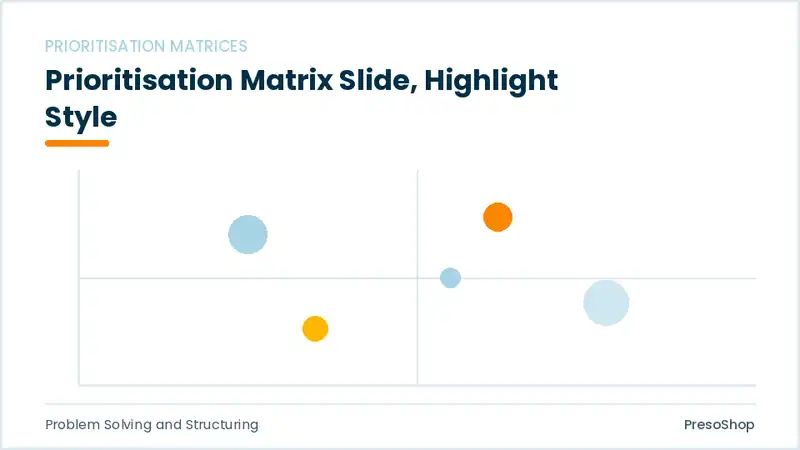 PRIORITISATION MATRICES

Prioritisation Matrix Slide, Highlight Style

Problem Solving and Structuring

PresoShop